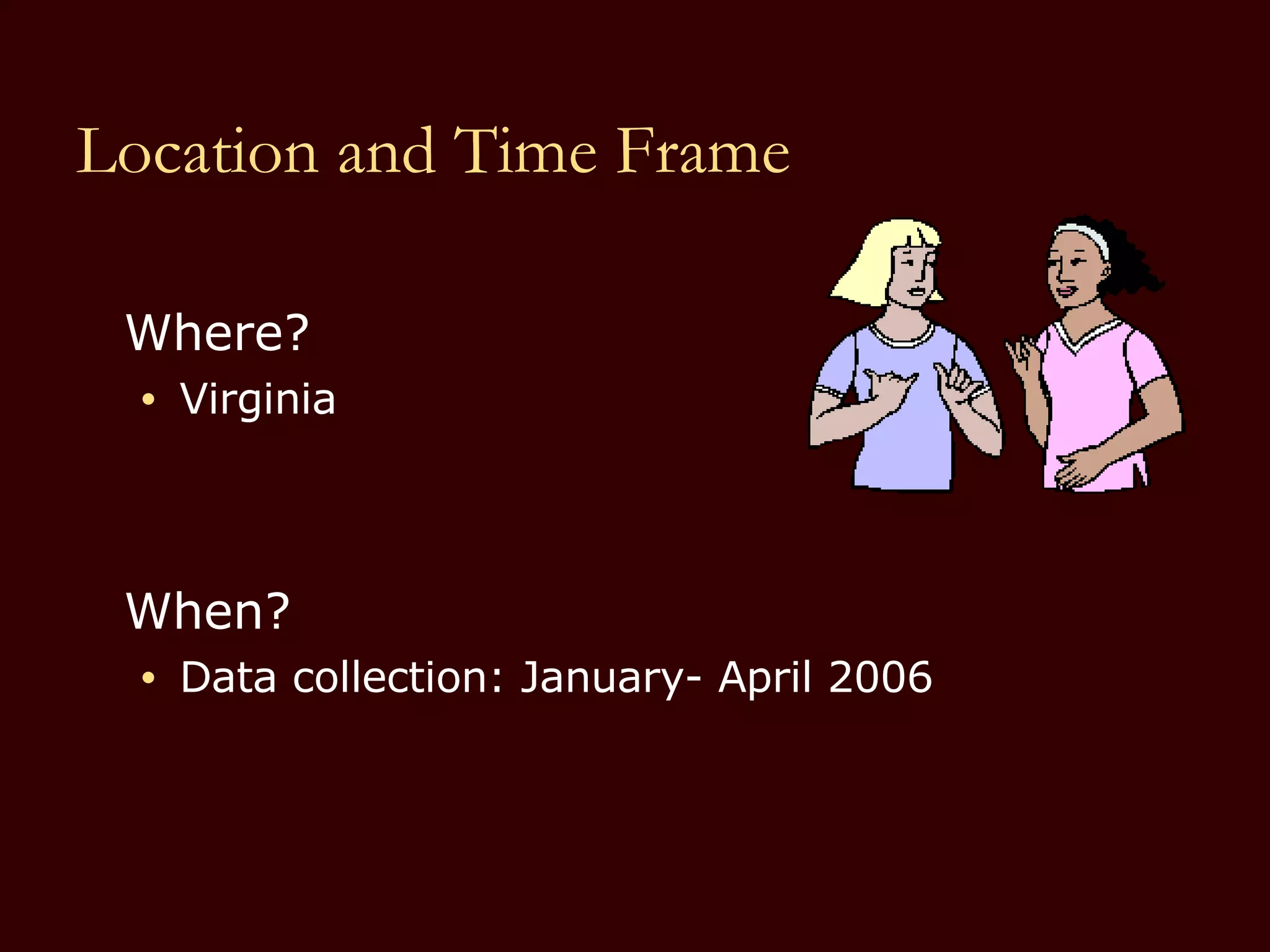 Location and Time Frame

Where?

• Virginia

When?

• Data collection: January- April 2006